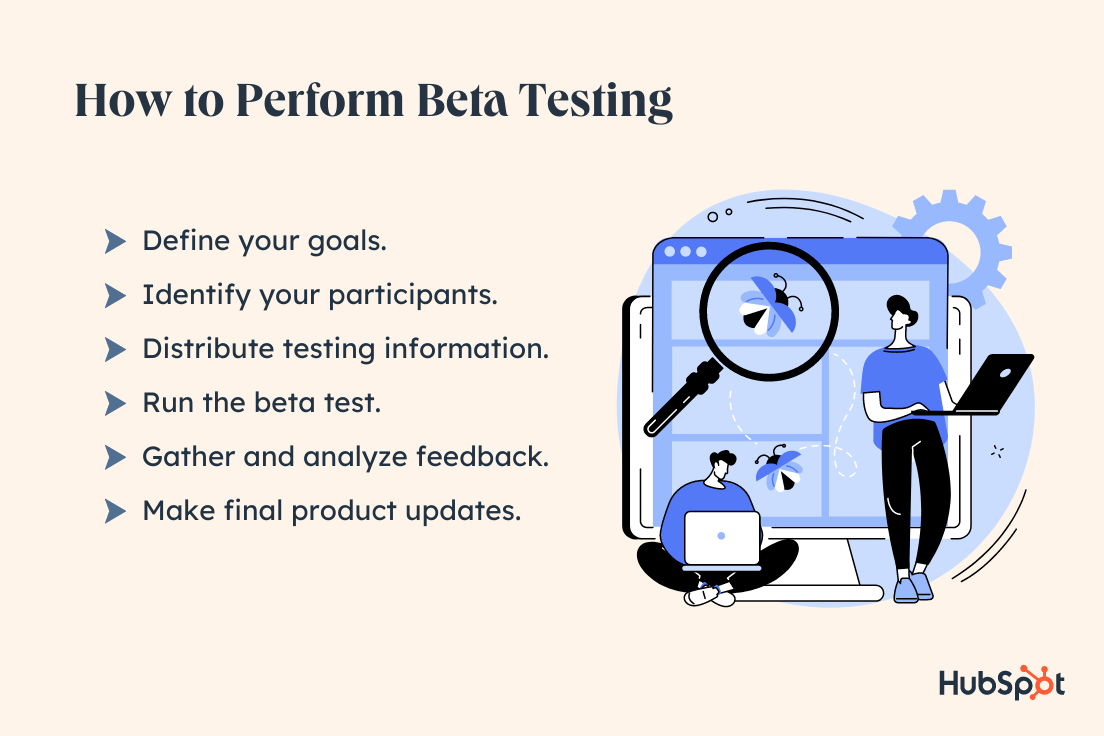 How to Perform Beta Testing

Define your goals.

Identify your participants.

Distribute testing information.

Run the beta test.

Gather and analyze feedback.

Make final product updates.

HubSpot